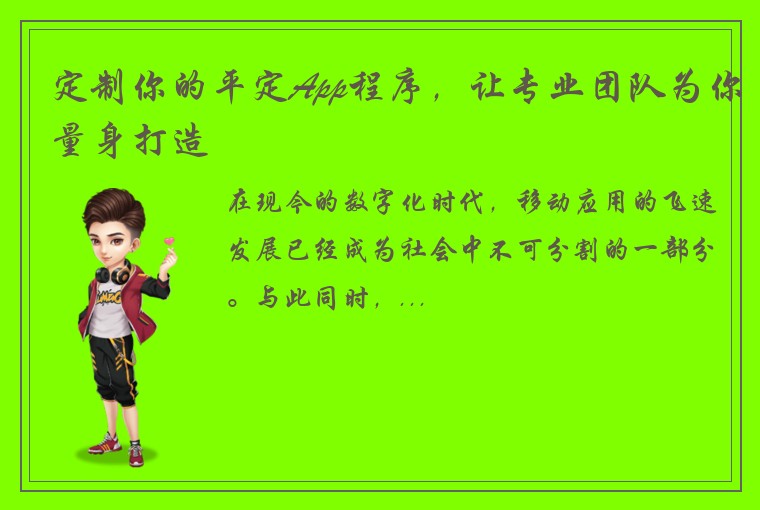 定制你的平定App程序，让专业团队为你量身打造

在现今的数字化时代，移动应用的飞速发展已经成为社会中不可分割的一部分。与此同时，...